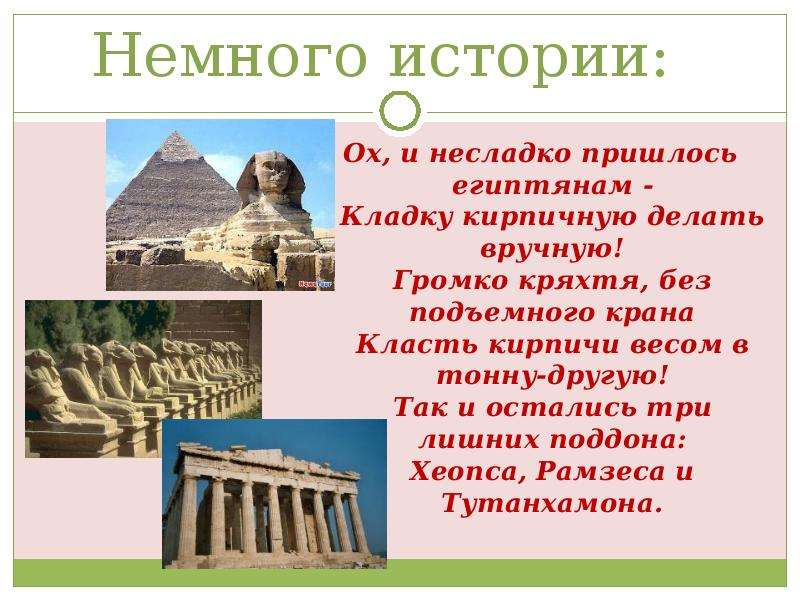 Немного истории:

Ох, и несладко пришлось египтянам -
Кладку кирпичную делать вручную!
Громко кряхтя, без подъемного крана
Класть кирпичи весом в тонну-другую!
Так и остались три лишних поддона:
Хеопса, Рамзеса и Тутанхамона.